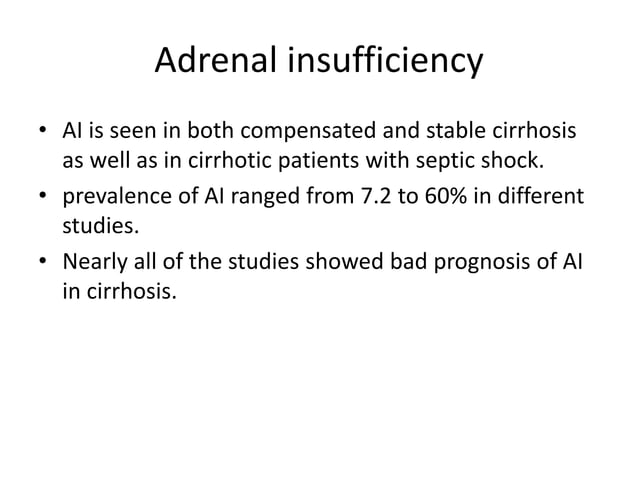 Adrenal insufficiency

• AI is seen in both compensated and stable cirrhosis as well as in cirrhotic patients with septic shock.
• prevalence of AI ranged from 7.2 to 60% in different studies.
• Nearly all of the studies showed bad prognosis of AI in cirrhosis.